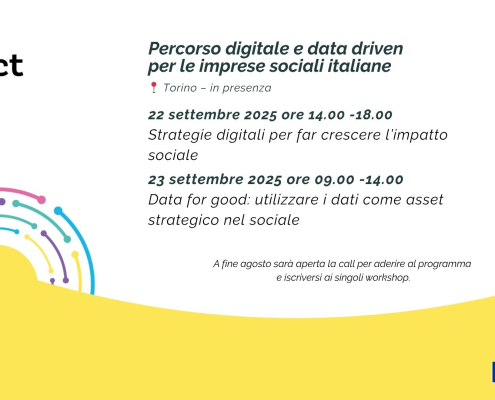 ct

Percorso digitale e data driven per le imprese sociali italiane

Torino – in presenza

22 settembre 2025 ore 14.00 -18.00
Strategie digitali per far crescere l'impatto sociale

23 settembre 2025 ore 09.00 -14.00
Data for good: utilizzare i dati come asset strategico nel sociale

A fine agosto sarà aperta la call per aderire al programma e iscriversi ai singoli workshop.